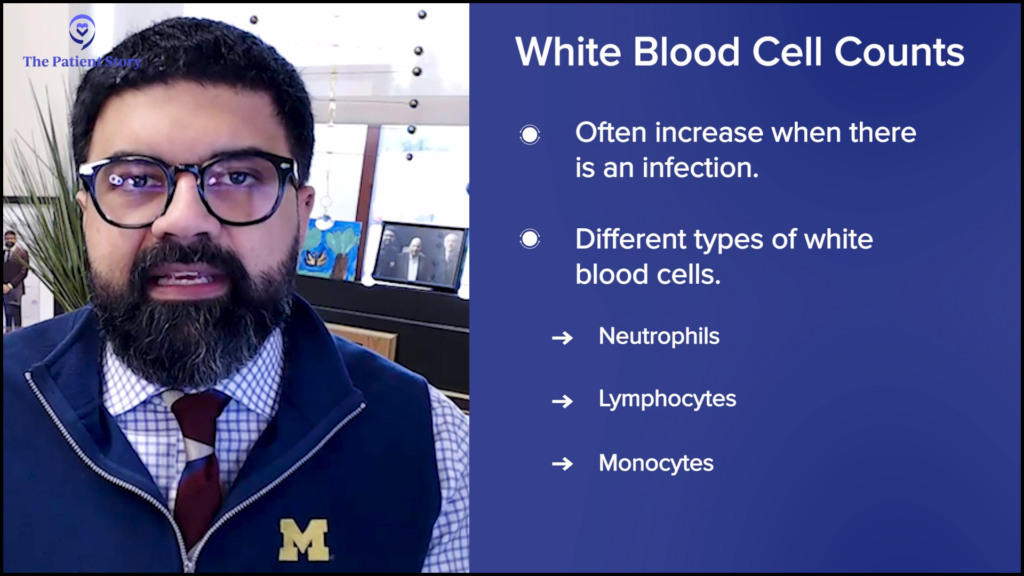 The Patient Story

M

White Blood Cell Counts

Often increase when there is an infection.

Different types of white blood cells.

→ Neutrophils

→ Lymphocytes

→ Monocytes